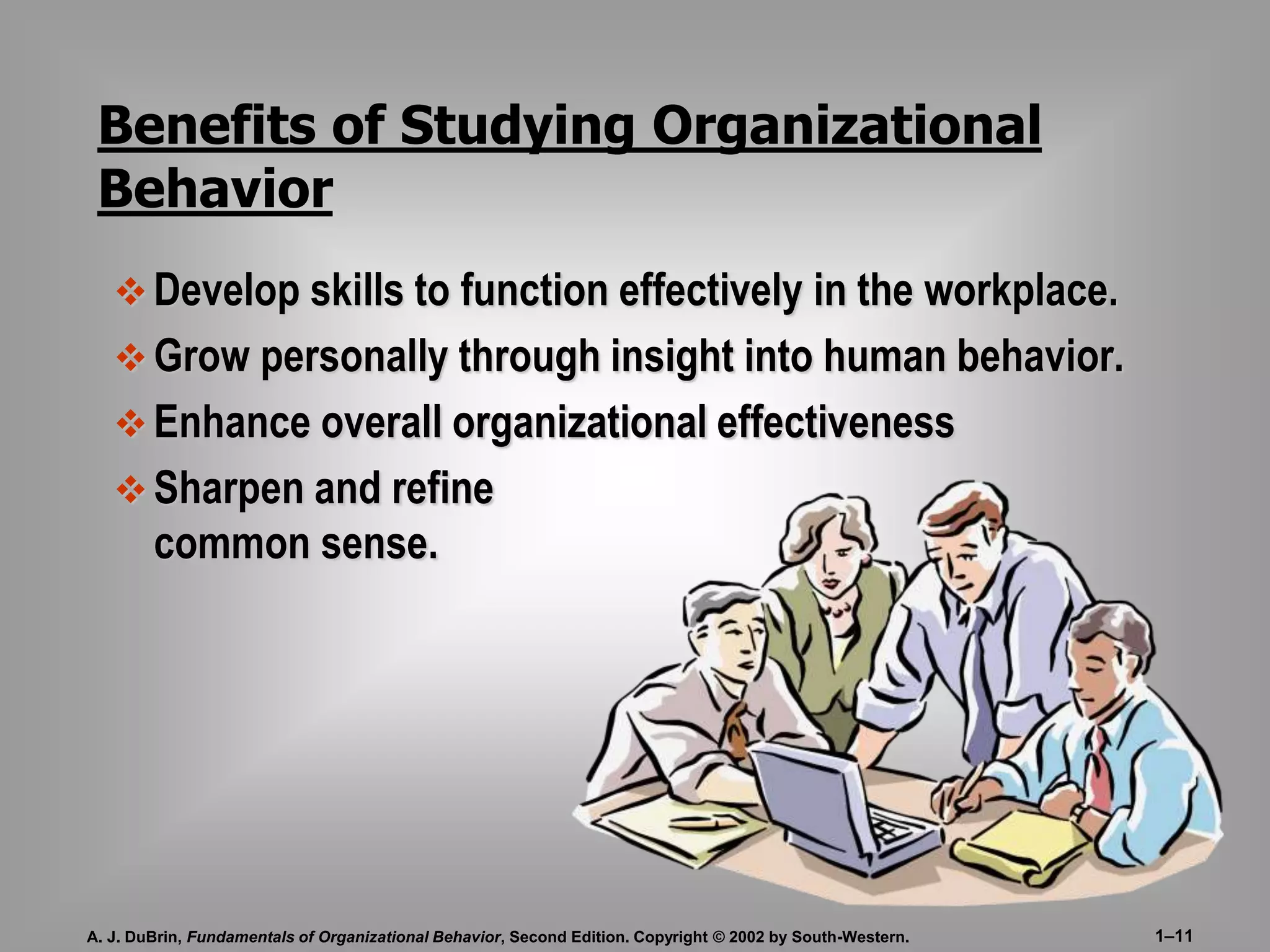 Benefits of Studying Organizational Behavior

❖ Develop skills to function effectively in the workplace.
❖ Grow personally through insight into human behavior.
❖ Enhance overall organizational effectiveness
❖ Sharpen and refine common sense.

A. J. DuBrin, Fundamentals of Organizational Behavior, Second Edition. Copyright © 2002 by South-Western.

1–11